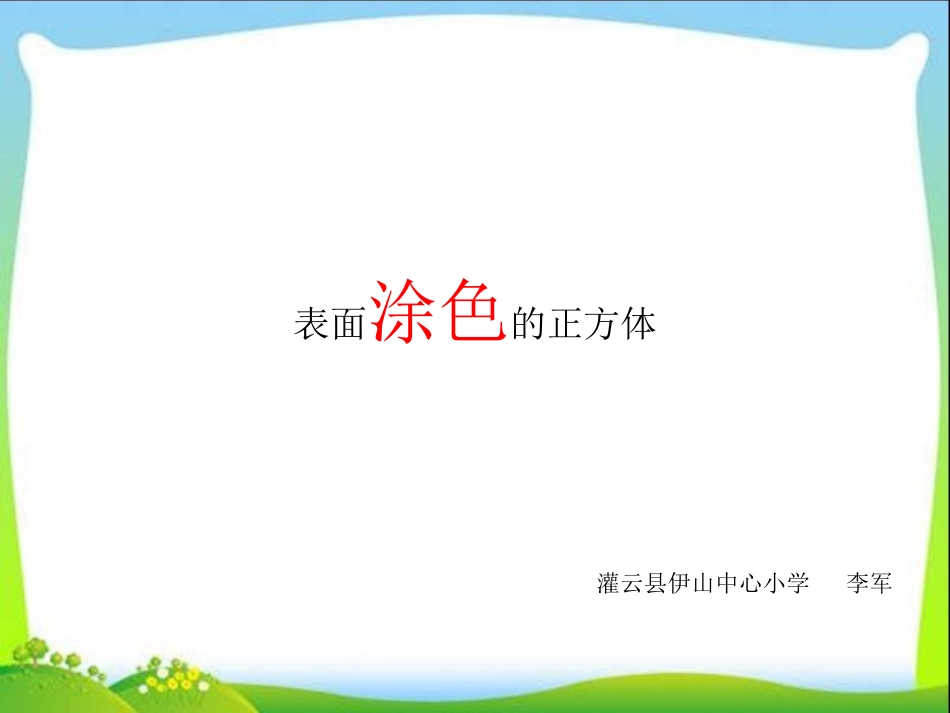 表面涂色的正方体

灌云县伊山中心小学　李军